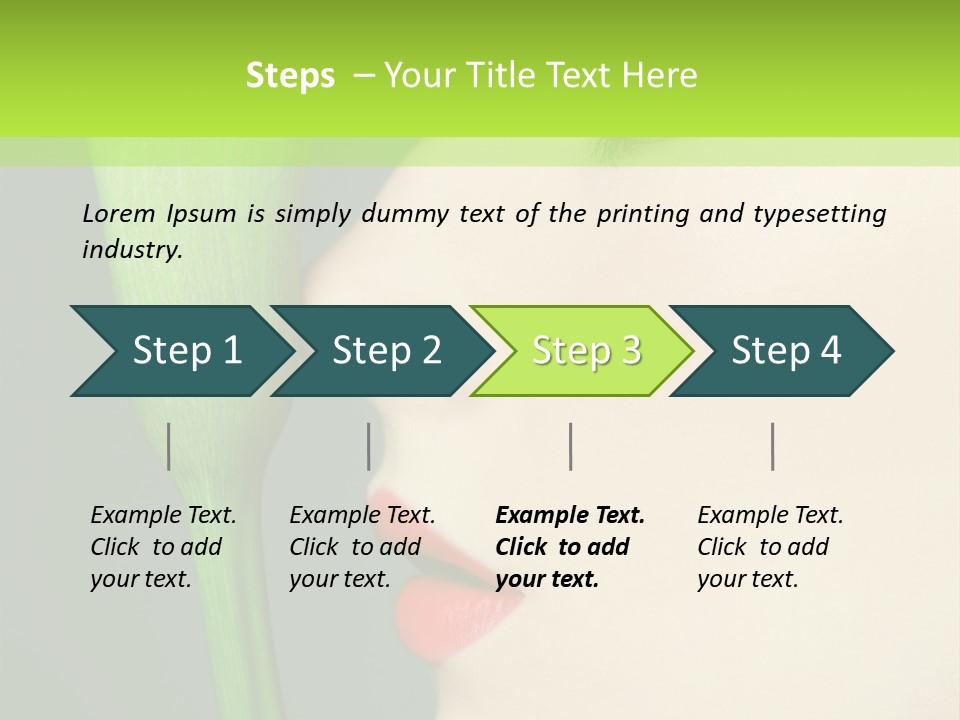 Steps – Your Title Text Here

Lorem Ipsum is simply dummy text of the printing and typesetting industry.

Step 1

Step 2

Step 3

Step 4

Example Text. Click to add your text.

Example Text. Click to add your text.

Example Text. Click to add your text.

Example Text. Click to add your text.